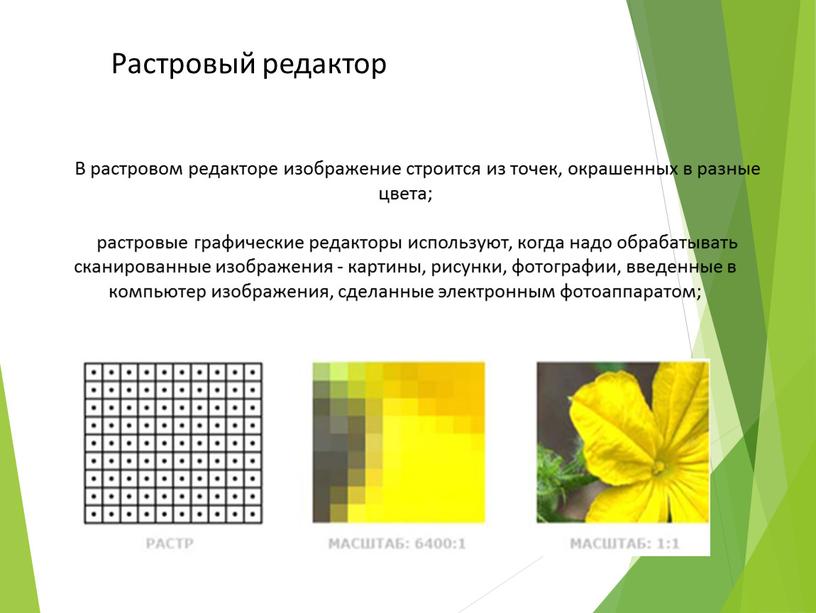 Растровый редактор

В растровом редакторе изображение строится из точек, окрашенных в разные цвета;

растровые графические редакторы используют, когда надо обрабатывать сканированные изображения - картины, рисунки, фотографии, введенные в компьютер изображения, сделанные электронным фотоаппаратом;

РАСТР

МАСШТАБ: 6400:1

МАСШТАБ: 1:1